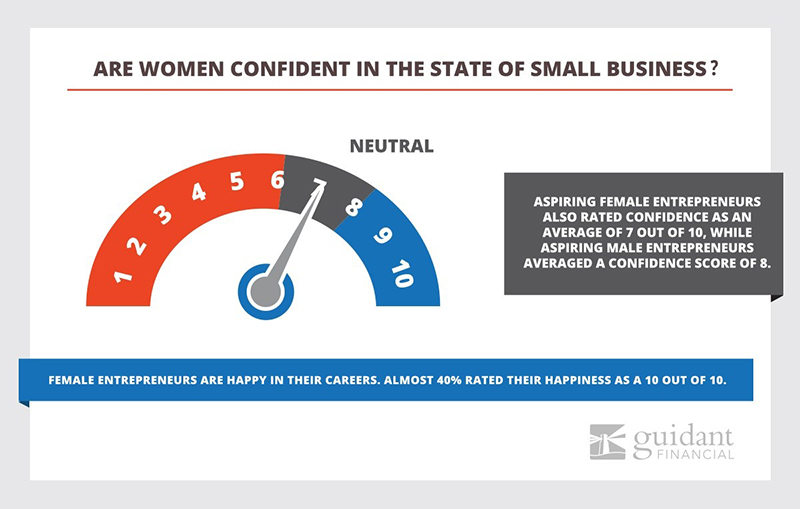 ARE WOMEN CONFIDENT IN THE STATE OF SMALL BUSINESS?

NEUTRAL

1 2 3 4 5 6 7 8 9 10

ASPIRING FEMALE ENTREPRENEURS ALSO RATED CONFIDENCE AS AN AVERAGE OF 7 OUT OF 10, WHILE ASPIRING MALE ENTREPRENEURS AVERAGED A CONFIDENCE SCORE OF 8.

FEMALE ENTREPRENEURS ARE HAPPY IN THEIR CAREERS. ALMOST 40% RATED THEIR HAPPINESS AS A 10 OUT OF 10.

guidant FINANCIAL